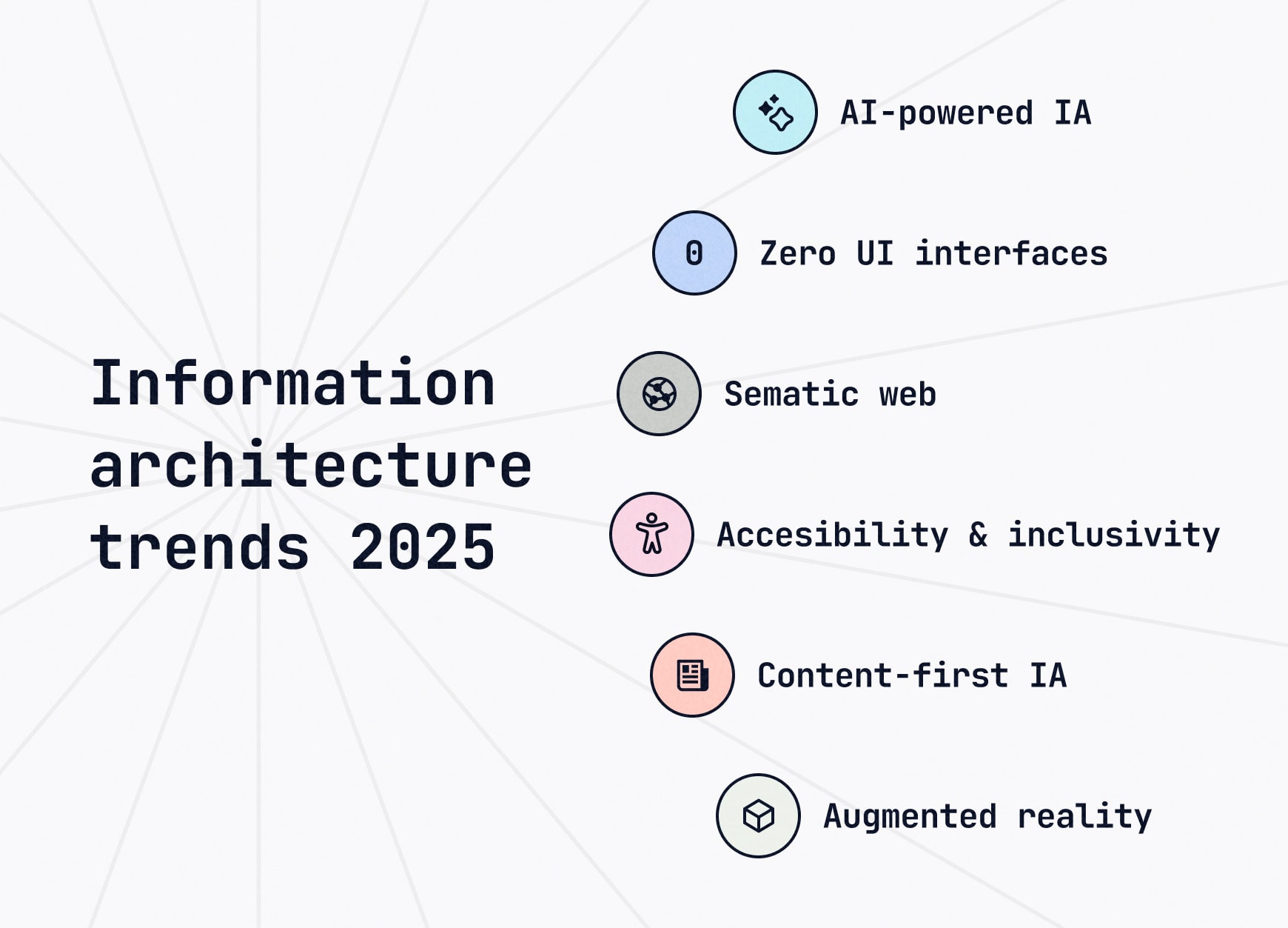 Information architecture trends 2025

AI-powered IA

0

Zero UI interfaces

Sematic web

Accesibility & inclusivity

Content-first IA

Augmented reality